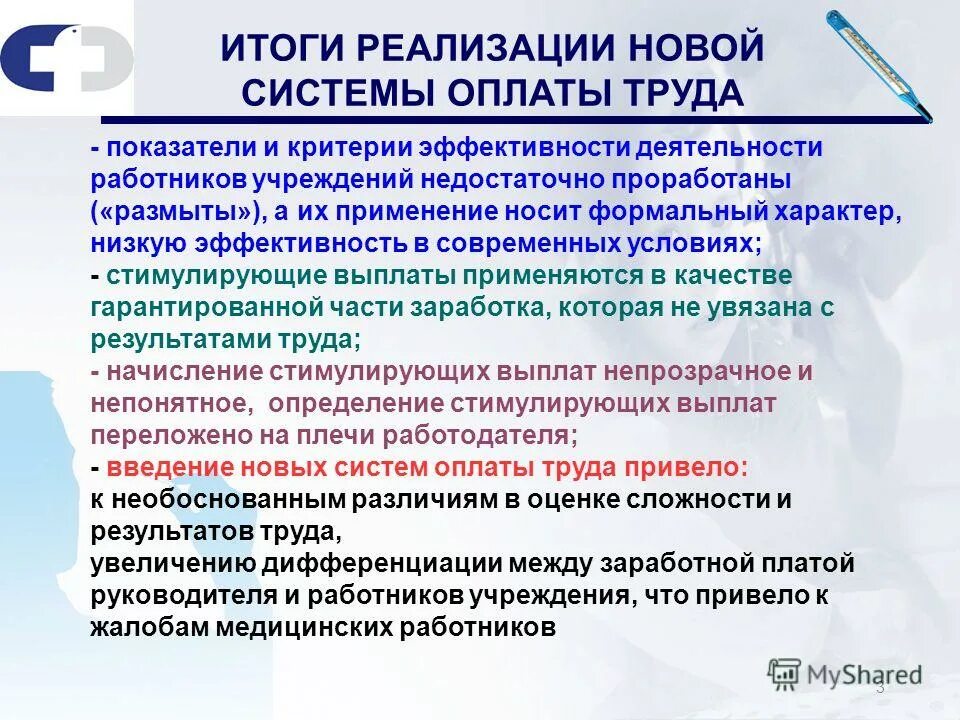 ИТОГИ РЕАЛИЗАЦИИ НОВОЙ СИСТЕМЫ ОПЛАТЫ ТРУДА

- показатели и критерии эффективности деятельности работников учреждений недостаточно проработаны («размыты»), а их применение носит формальный характер, низкую эффективность в современных условиях;
- стимулирующие выплаты применяются в качестве гарантированной части заработка, которая не увязана с результатами труда;
- начисление стимулирующих выплат непрозрачное и непонятное, определение стимулирующих выплат переложено на плечи работодателя;
- введение новых систем оплаты труда привело:
к необоснованным различиям в оценке сложности и результатов труда,
увеличению дифференциации между заработной платой руководителя и работников учреждения, что привело к жалобам медицинских работников

MyShared
3